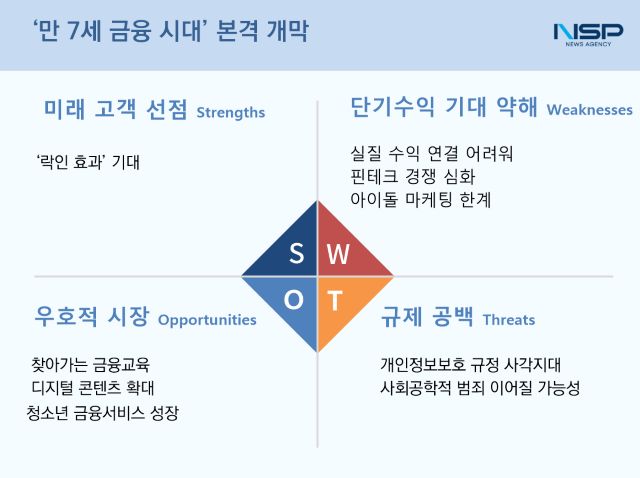 ‘만 7세 금융 시대’ 본격 개막

NSP NEWS AGENCY

미래 고객 선점 Strengths

‘락인 효과’ 기대

단기수익 기대 약해 Weaknesses

실질 수익 연결 어려워
핀테크 경쟁 심화
아이돌 마케팅 한계

S W O T

우호적 시장 Opportunities

찾아가는 금융교육
디지털 콘텐츠 확대
청소년 금융서비스 성장

규제 공백 Threats

개인정보보호 규정 사각지대
사회공학적 범죄 이어질 가능성